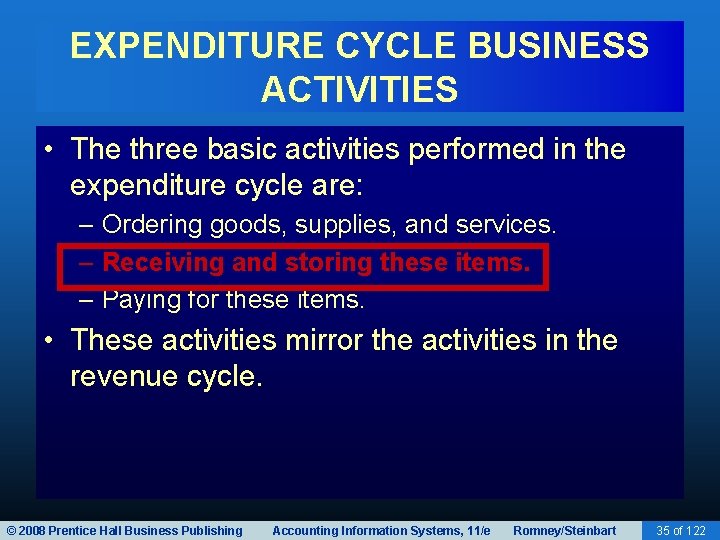 EXPENDITURE CYCLE BUSINESS ACTIVITIES

• The three basic activities performed in the expenditure cycle are:
– Ordering goods, supplies, and services.
– Receiving and storing these items.
– Paying for these items.

• These activities mirror the activities in the revenue cycle.

© 2008 Prentice Hall Business Publishing Accounting Information Systems, 11/e Romney/Steinbart 35 of 122